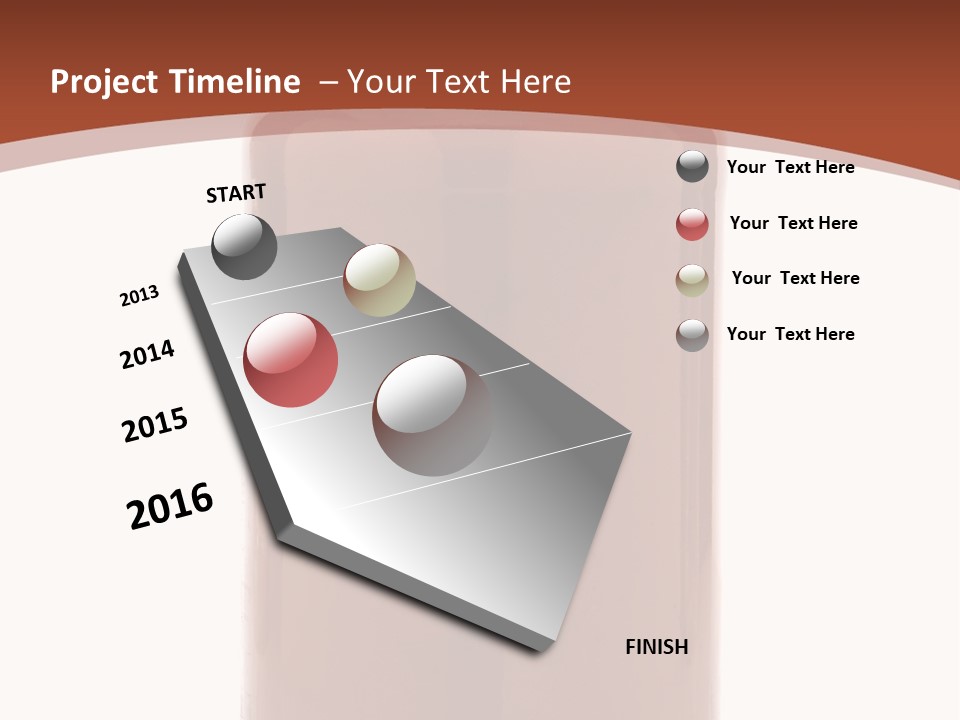 Project Timeline – Your Text Here

START

2013

2014

2015

2016

FINISH

Your Text Here

Your Text Here

Your Text Here

Your Text Here